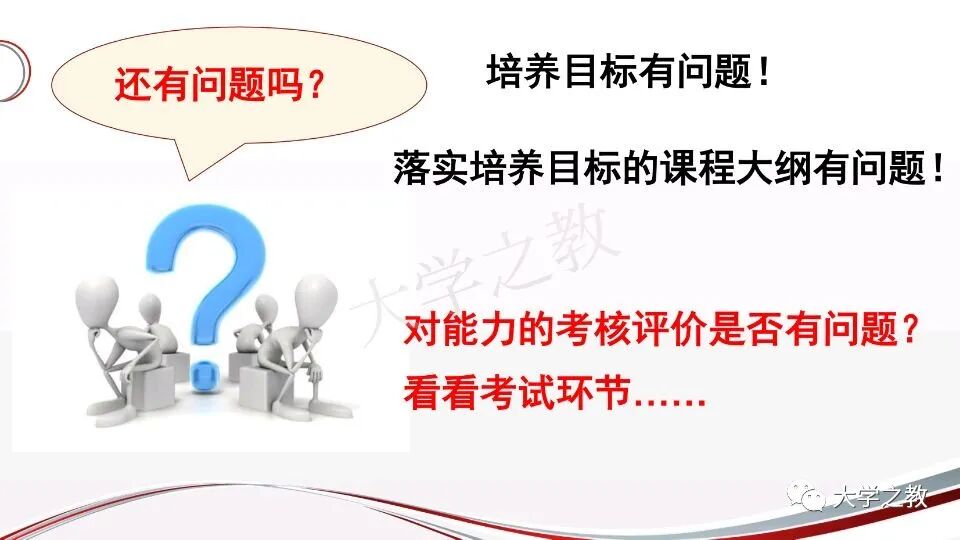 还有问题吗？

培养目标有问题！

落实培养目标的课程大纲有问题！

大学之教

对能力的考核评价是否有问题？
看看考试环节……

大学之教